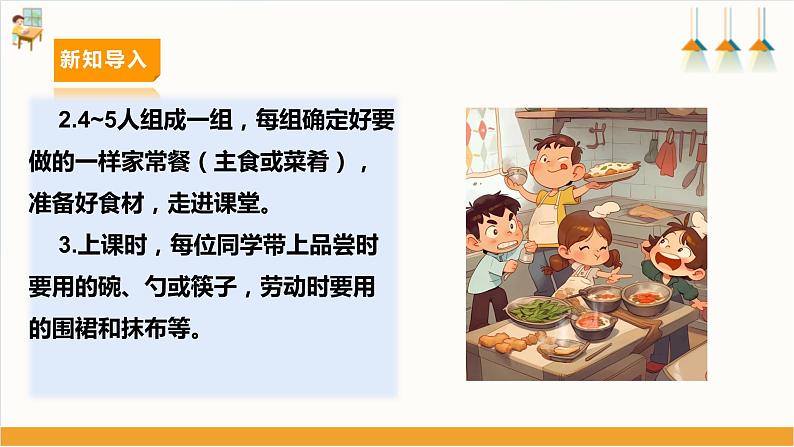 新知导入

2.4~5人组成一组，每组确定好要做的一样家常餐（主食或菜肴），准备好食材，走进课堂。

3.上课时，每位同学带上品尝时要用的碗、勺或筷子，劳动时要用的围裙和抹布等。